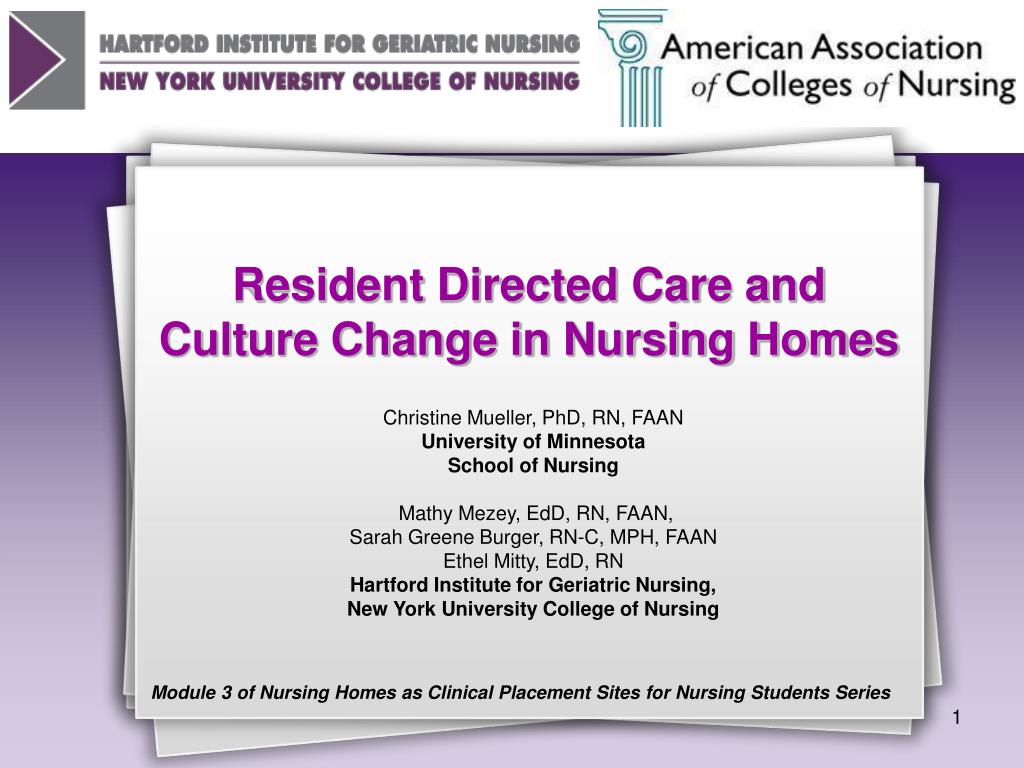 HARTFORD INSTITUTE FOR GERIATRIC NURSING
NEW YORK UNIVERSITY COLLEGE OF NURSING

American Association of Colleges of Nursing

Resident Directed Care and Culture Change in Nursing Homes

Christine Mueller, PhD, RN, FAAN
University of Minnesota
School of Nursing

Mathy Mezey, EdD, RN, FAAN,
Sarah Greene Burger, RN-C, MPH, FAAN
Ethel Mitty, EdD, RN
Hartford Institute for Geriatric Nursing,
New York University College of Nursing

Module 3 of Nursing Homes as Clinical Placement Sites for Nursing Students Series

1